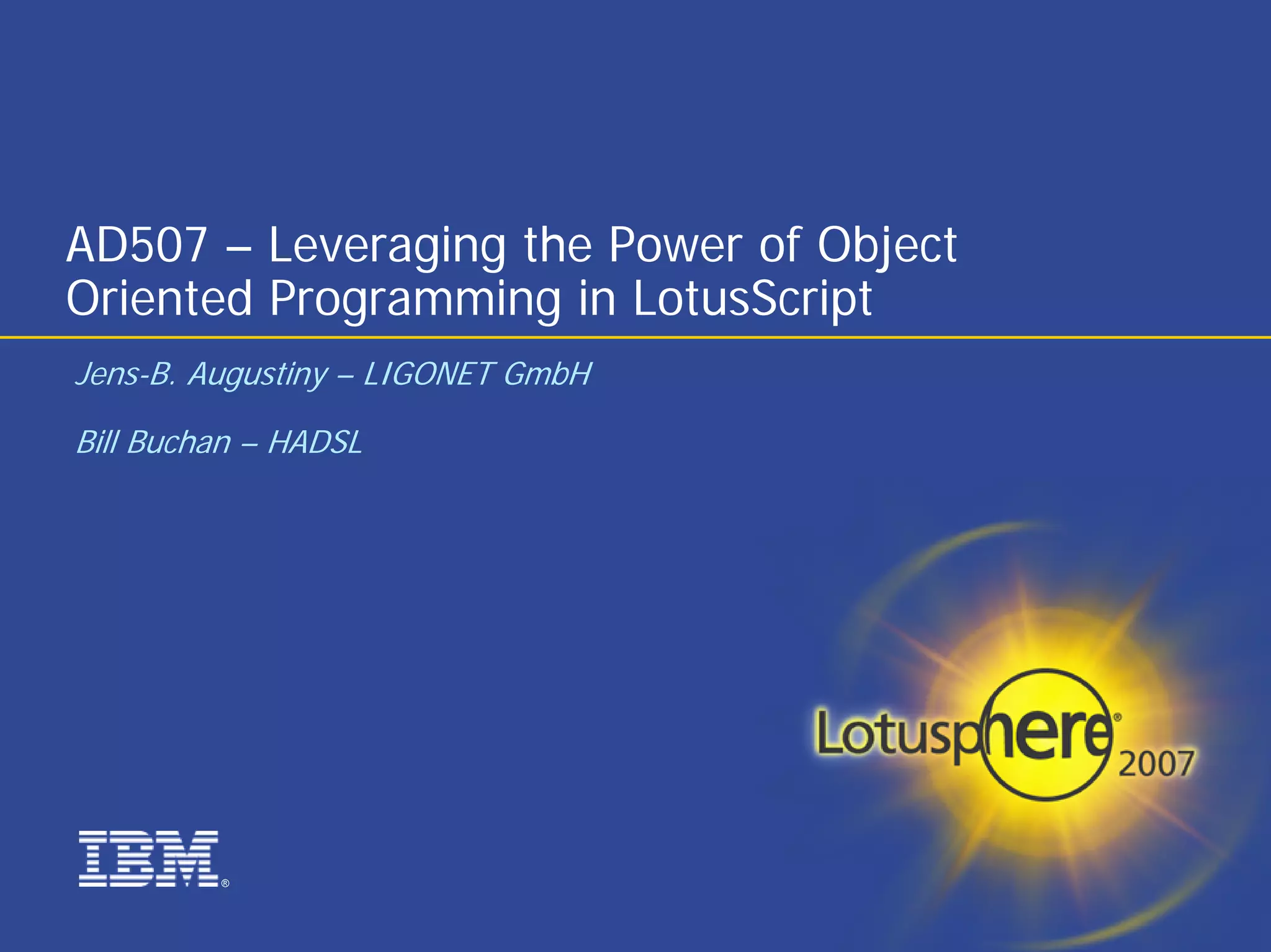 AD507 – Leveraging the Power of Object Oriented Programming in LotusScript

Jens-B. Augustiny – LIGONET GmbH

Bill Buchan – HADSL

Lotusphere® 2007

IBM®